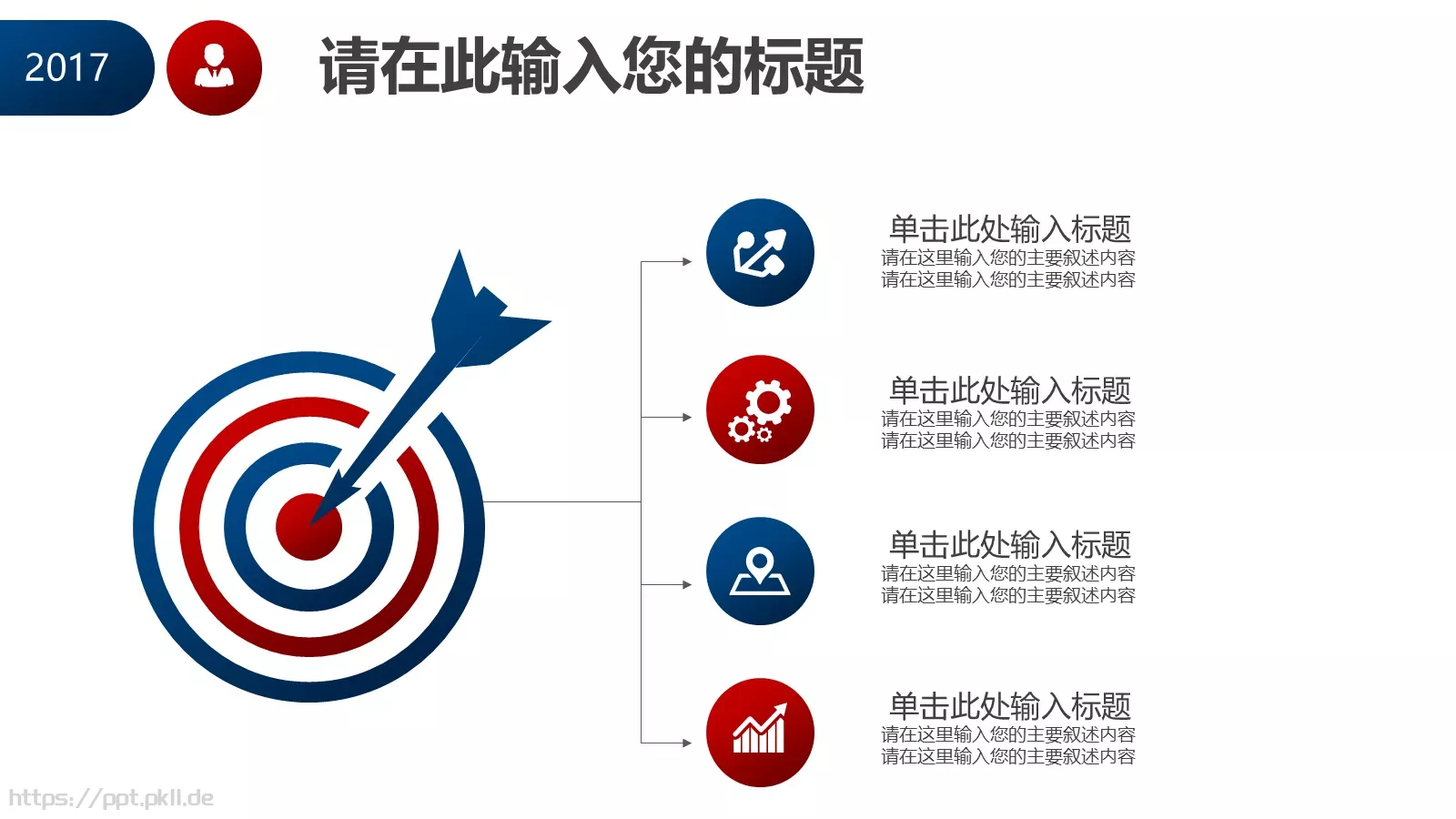 2017

请在此输入您的标题

单击此处输入标题
请在这里输入您的主要叙述内容
请在这里输入您的主要叙述内容

单击此处输入标题
请在这里输入您的主要叙述内容
请在这里输入您的主要叙述内容

单击此处输入标题
请在这里输入您的主要叙述内容
请在这里输入您的主要叙述内容

单击此处输入标题
请在这里输入您的主要叙述内容
请在这里输入您的主要叙述内容

https://ppt.pkll.de